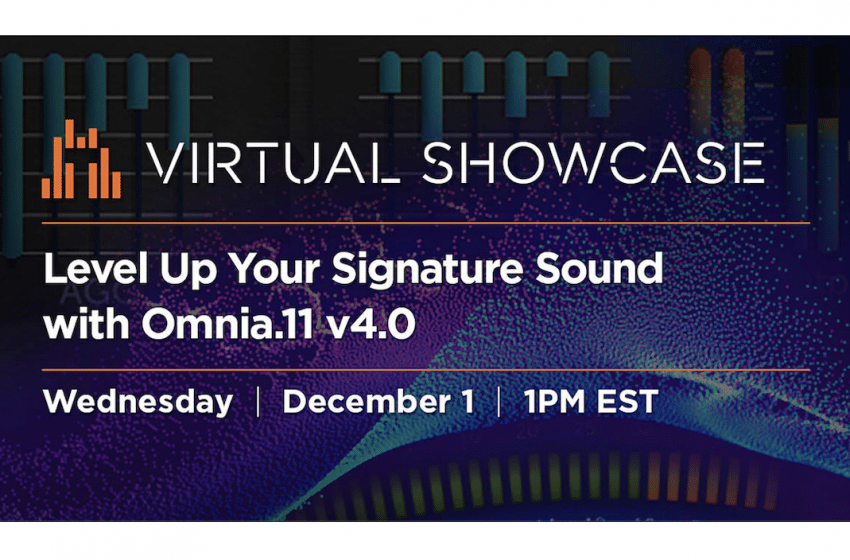 VIRTUAL SHOWCASE

Level Up Your Signature Sound with Omnia.11 v4.0

Wednesday | December 1 | 1PM EST